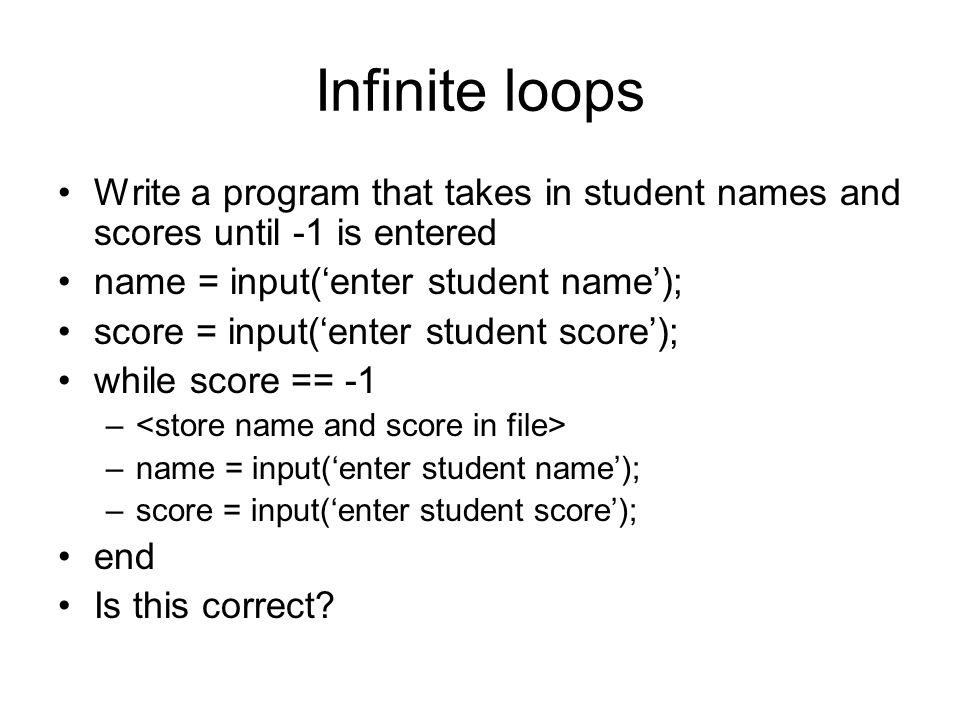 Infinite loops

• Write a program that takes in student names and scores until -1 is entered
• name = input(‘enter student name’);
• score = input(‘enter student score’);
• while score == -1
  – <store name and score in file>
  – name = input(‘enter student name’);
  – score = input(‘enter student score’);
• end
• Is this correct?